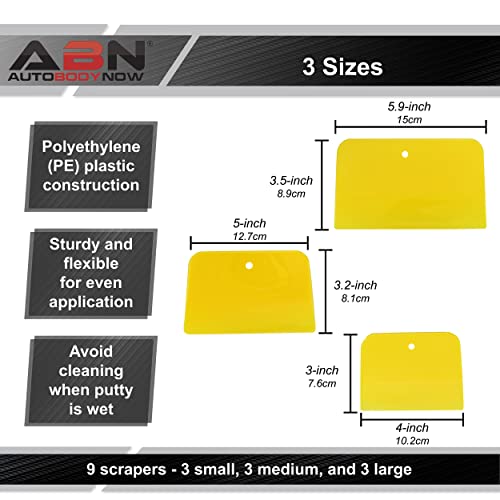 ABN®
AUTOBODYNOW

3 Sizes

Polyethylene (PE) plastic construction

Sturdy and flexible for even application

Avoid cleaning when putty is wet

5.9-inch
15cm

3.5-inch
8.9cm

5-inch
12.7cm

3.2-inch
8.1cm

3-inch
7.6cm

4-inch
10.2cm

9 scrapers - 3 small, 3 medium, and 3 large